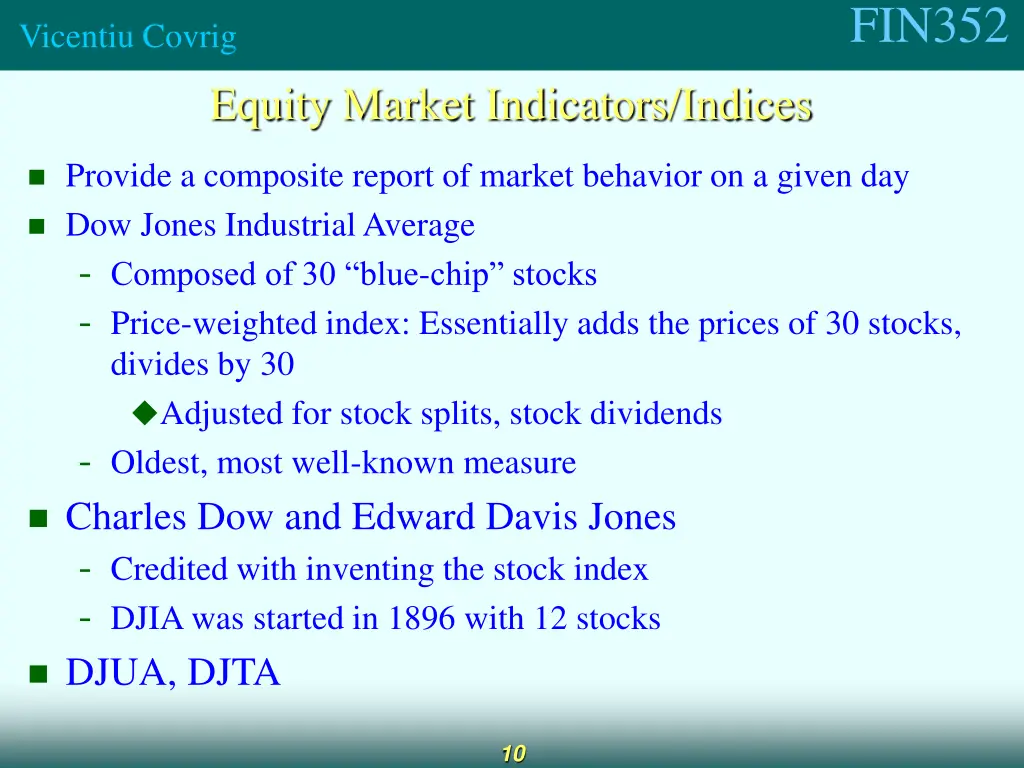 Vicentiu Covrig

FIN352

Equity Market Indicators/Indices

- Provide a composite report of market behavior on a given day
- Dow Jones Industrial Average
  - Composed of 30 “blue-chip” stocks
  - Price-weighted index: Essentially adds the prices of 30 stocks, divides by 30
    - Adjusted for stock splits, stock dividends
  - Oldest, most well-known measure
- Charles Dow and Edward Davis Jones
  - Credited with inventing the stock index
  - DJIA was started in 1896 with 12 stocks
- DJUA, DJTA

10